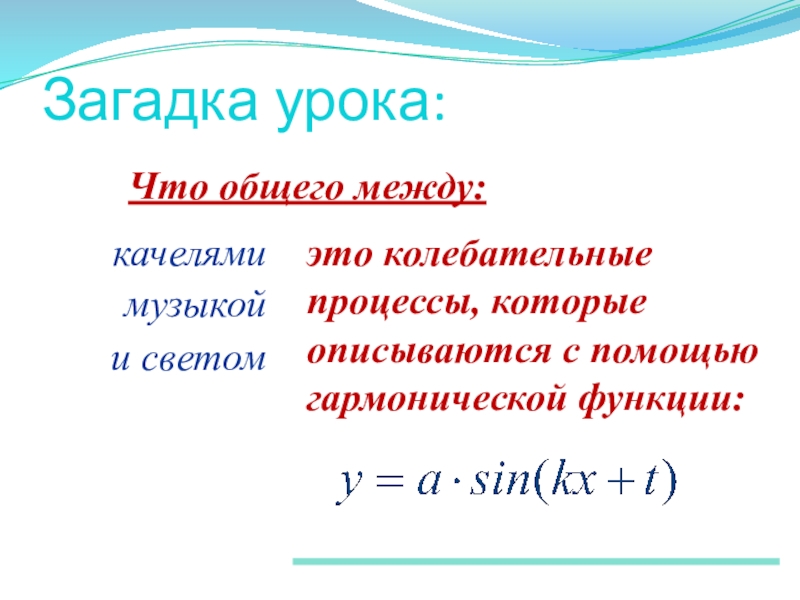 Загадка урока:

Что общего между:

качелями
музыкой
и светом

это колебательные процессы, которые описываются с помощью гармонической функции:

$y = a \cdot sin(kx + t)$